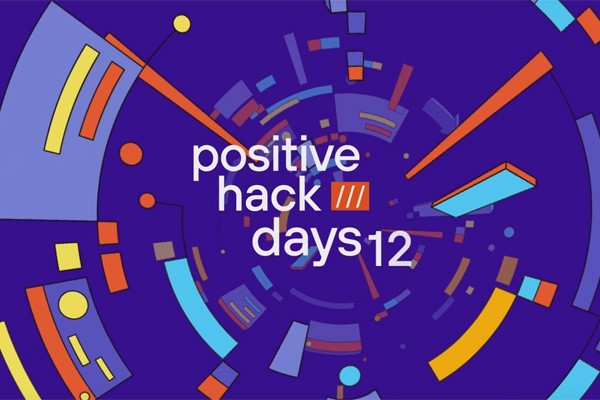 positive
hack ///
days 12